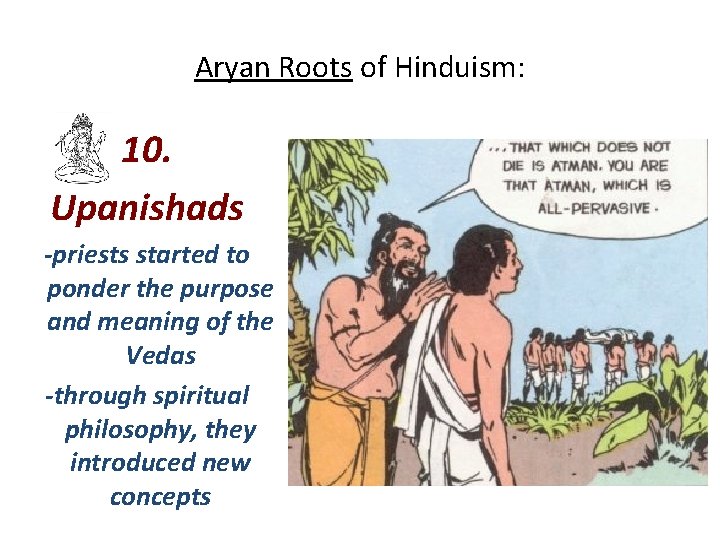 Aryan Roots of Hinduism:

10.

Upanishads

-priests started to ponder the purpose and meaning of the Vedas

-through spiritual philosophy, they introduced new concepts

...THAT WHICH DOES NOT DIE IS ATMAN. YOU ARE THAT ATMAN, WHICH IS ALL-PERVASIVE.